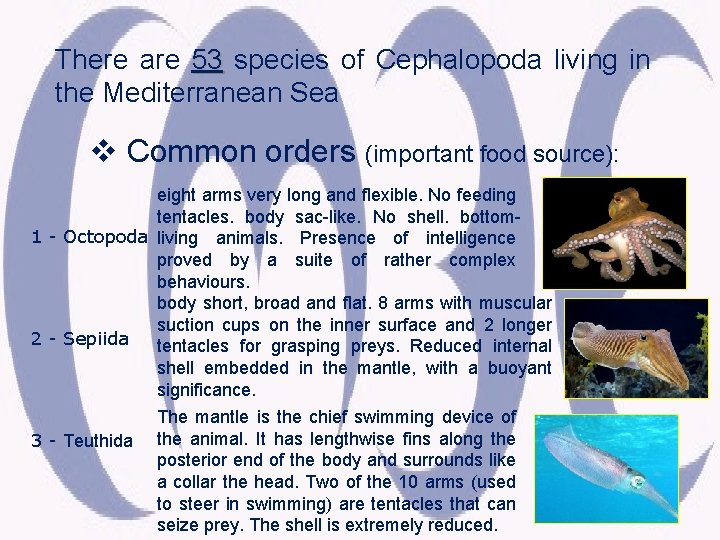 There are 53 species of Cephalopoda living in the Mediterranean Sea

❖ Common orders (important food source):

1 - Octopoda eight arms very long and flexible. No feeding tentacles. body sac-like. No shell. bottom-living animals. Presence of intelligence proved by a suite of rather complex behaviours.

2 - Sepiida body short, broad and flat. 8 arms with muscular suction cups on the inner surface and 2 longer tentacles for grasping preys. Reduced internal shell embedded in the mantle, with a buoyant significance.

3 - Teuthida The mantle is the chief swimming device of the animal. It has lengthwise fins along the posterior end of the body and surrounds like a collar the head. Two of the 10 arms (used to steer in swimming) are tentacles that can seize prey. The shell is extremely reduced.